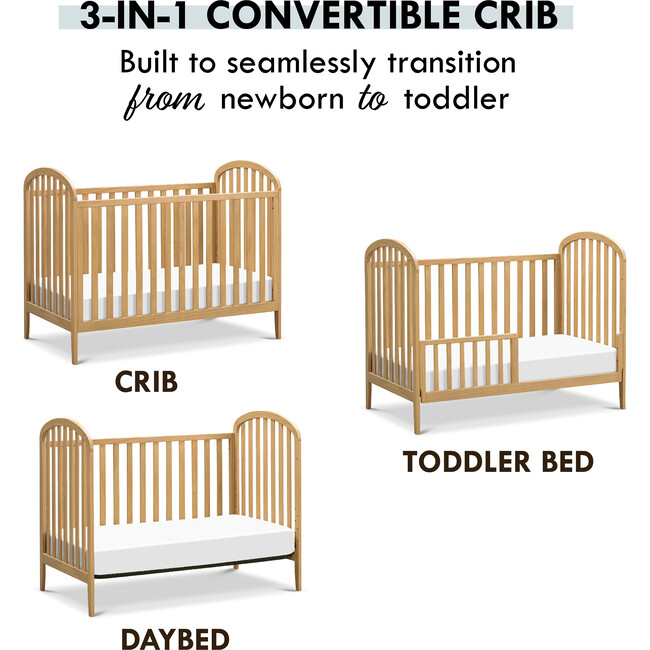 3-IN-1 CONVERTIBLE CRIB

Built to seamlessly transition from newborn to toddler

CRIB

TODDLER BED

DAYBED